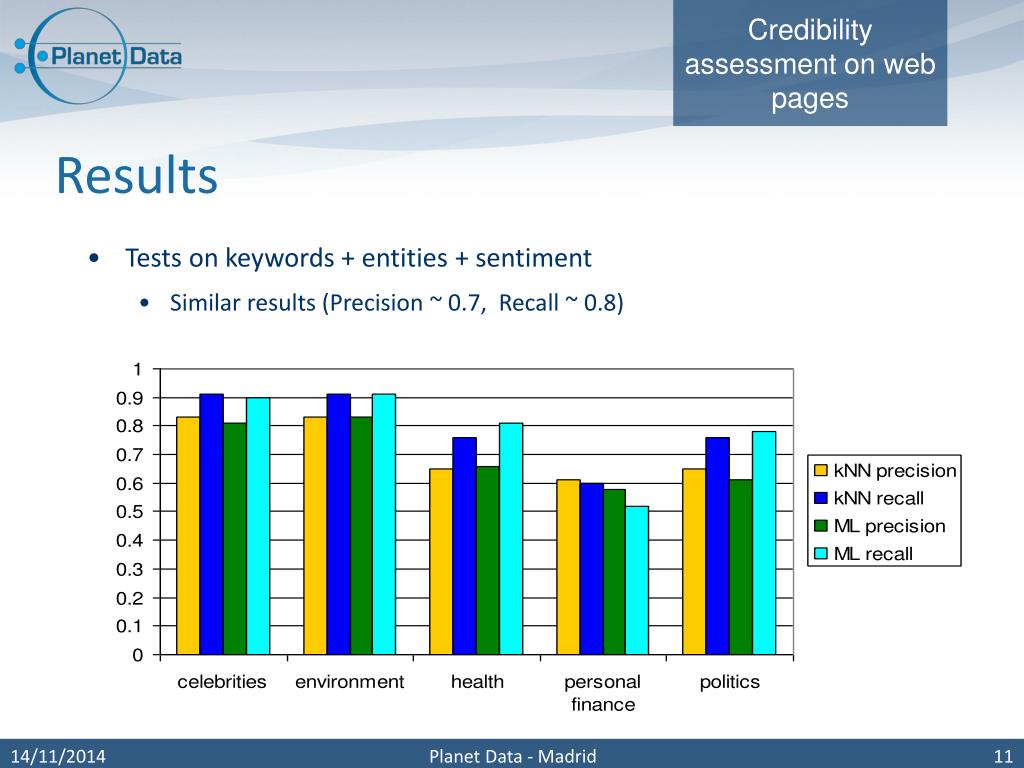 Planet Data

Credibility assessment on web pages

Results

• Tests on keywords + entities + sentiment

• Similar results (Precision ~ 0.7, Recall ~ 0.8)

1
0.9
0.8
0.7
0.6
0.5
0.4
0.3
0.2
0.1
0

celebrities environment health personal finance politics

kNN precision
kNN recall
ML precision
ML recall

14/11/2014 Planet Data - Madrid 11